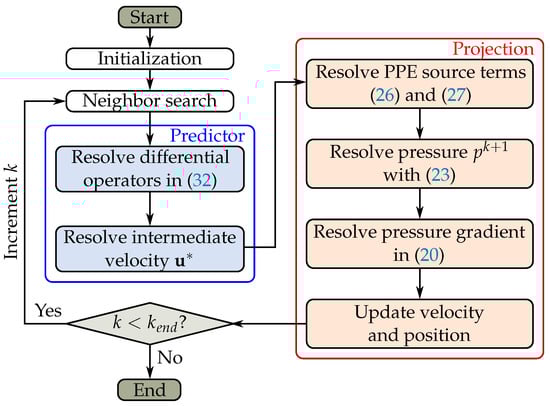 Start

Initialization

Neighbor search

Predictor

Resolve differential operators in (32)

Resolve intermediate velocity $\mathbf{u}^*$

Increment $k$

Yes

$k < k_{end}$?

No

End

Projection

Resolve PPE source terms (26) and (27)

Resolve pressure $p^{k+1}$ with (23)

Resolve pressure gradient in (20)

Update velocity and position